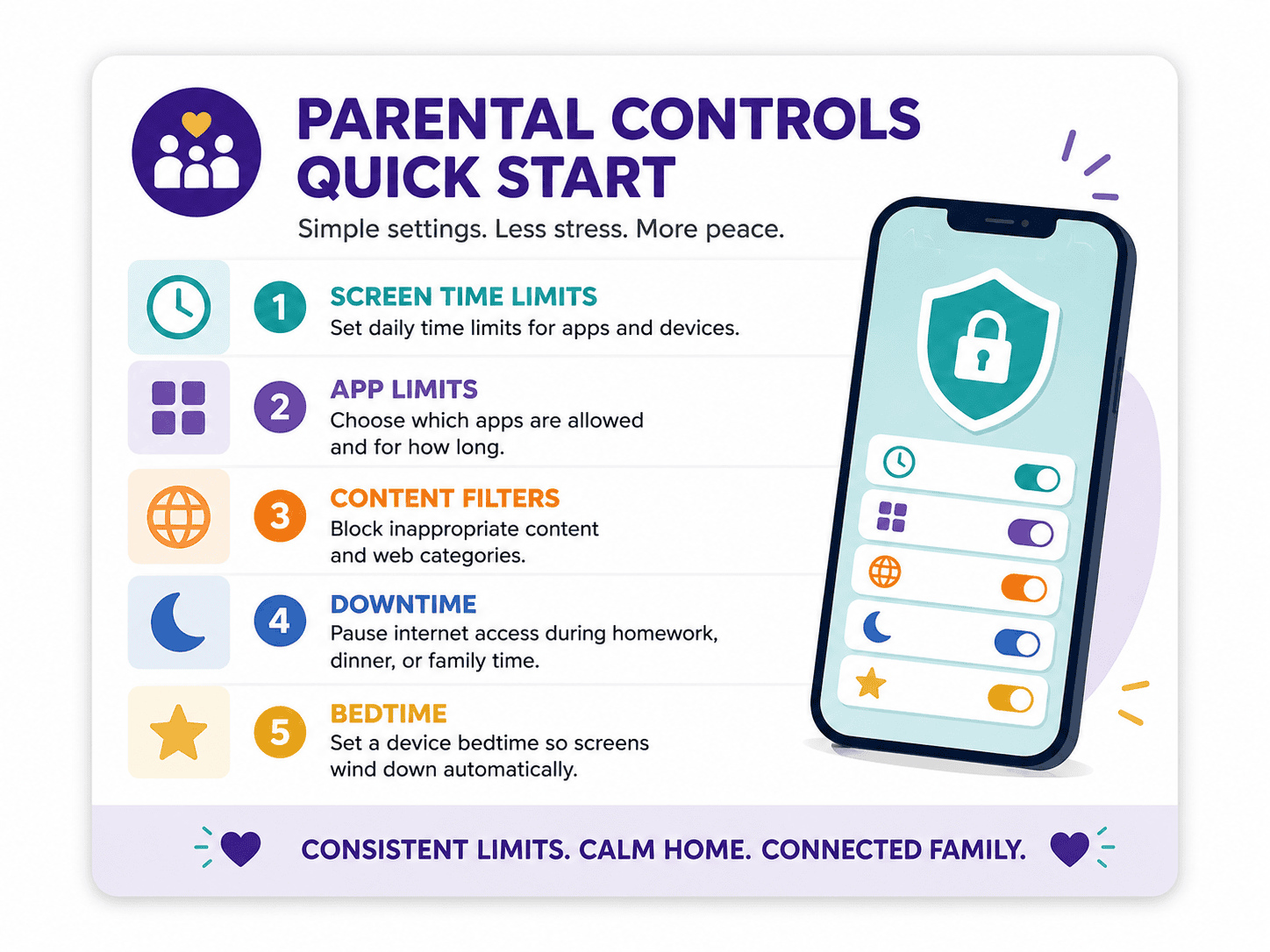 PARENTAL CONTROLS QUICK START

Simple settings. Less stress. More peace.

1 SCREEN TIME LIMITS
Set daily time limits for apps and devices.

2 APP LIMITS
Choose which apps are allowed and for how long.

3 CONTENT FILTERS
Block inappropriate content and web categories.

4 DOWNTIME
Pause internet access during homework, dinner, or family time.

5 BEDTIME
Set a device bedtime so screens wind down automatically.

CONSISTENT LIMITS. CALM HOME. CONNECTED FAMILY.